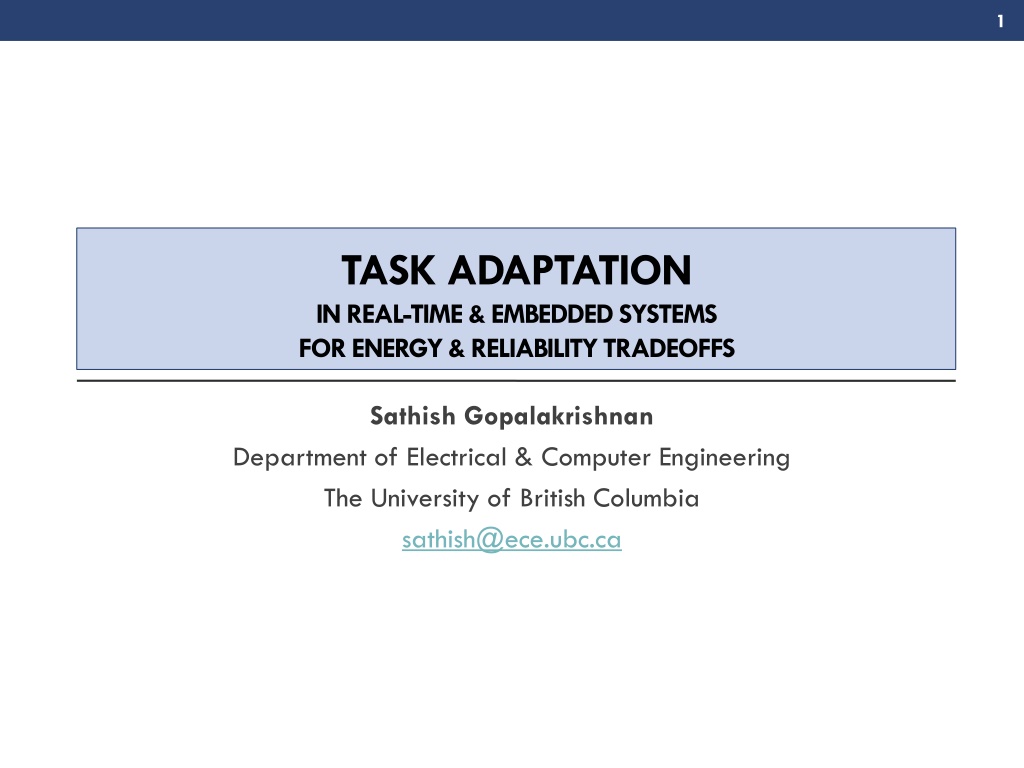 1

TASK ADAPTATION
IN REAL-TIME & EMBEDDED SYSTEMS
FOR ENERGY & RELIABILITY TRADEOFFS

Sathish Gopalakrishnan
Department of Electrical & Computer Engineering
The University of British Columbia
sathish@ece.ubc.ca